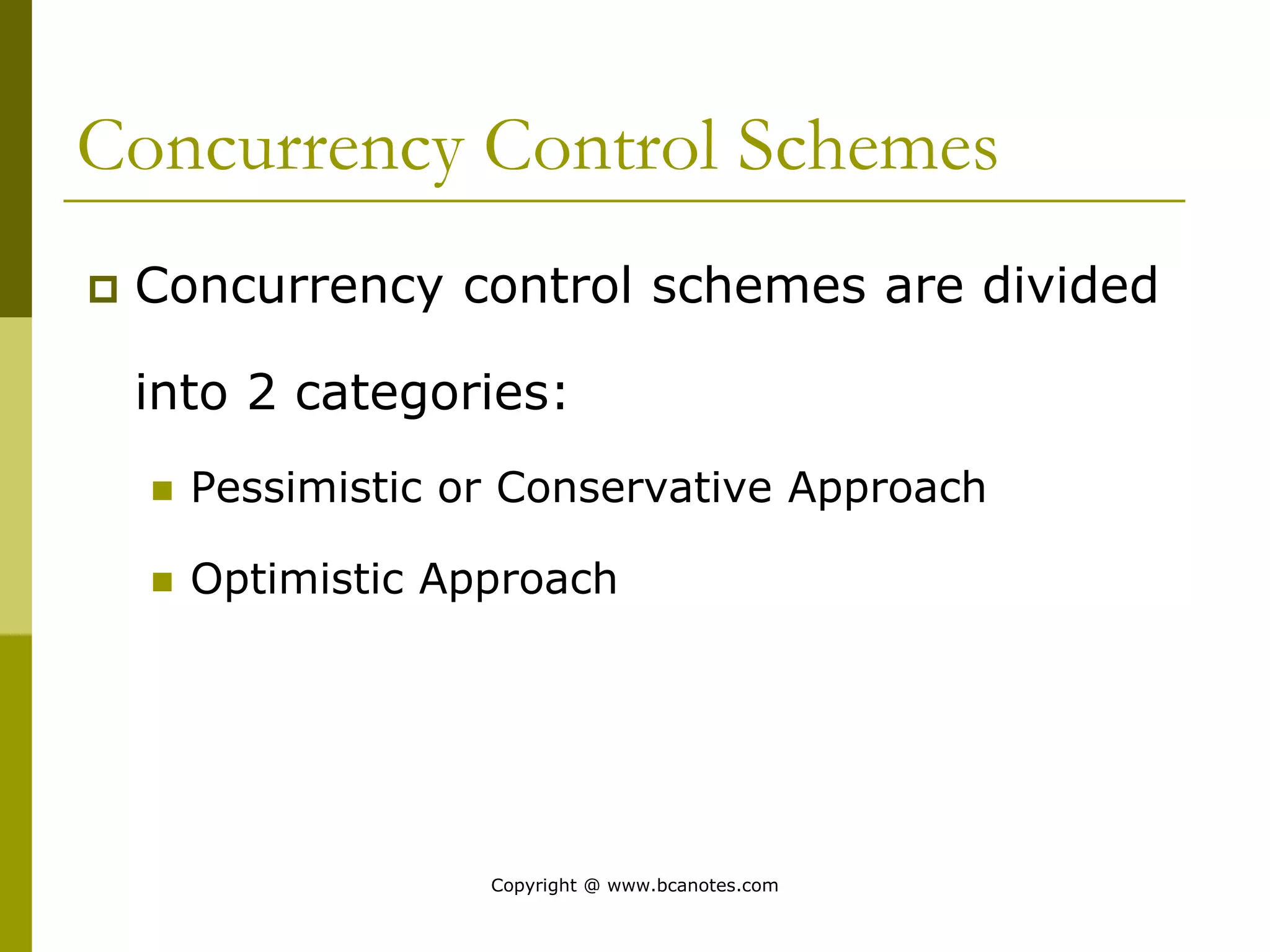 Concurrency Control Schemes

Concurrency control schemes are divided into 2 categories:

Pessimistic or Conservative Approach

Optimistic Approach

Copyright @ www.bcanotes.com